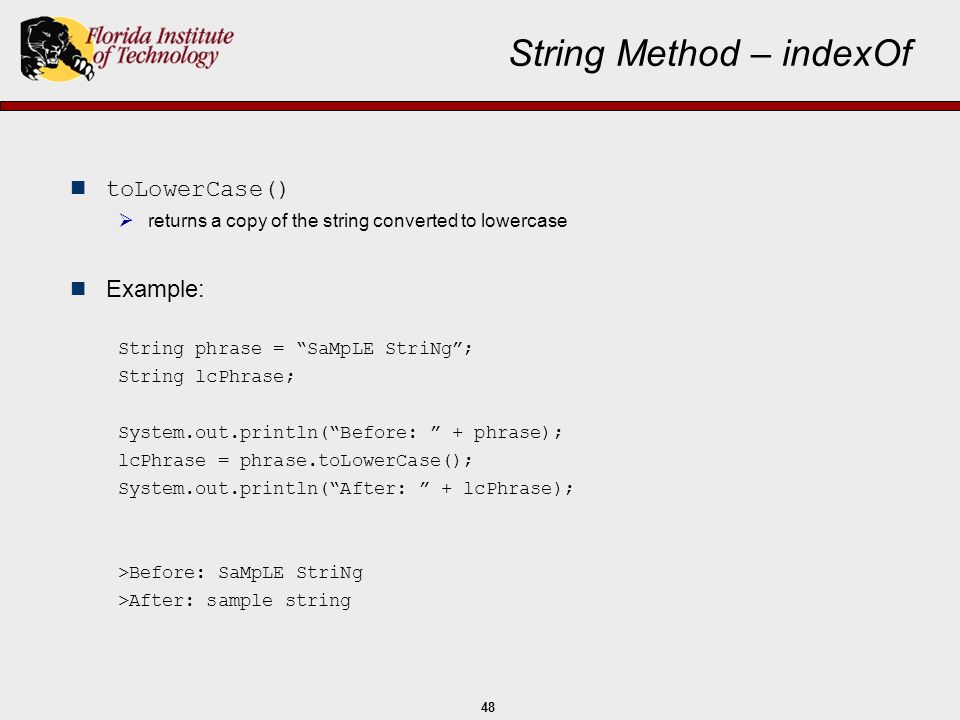 Florida Institute of Technology

String Method – indexOf

toLowerCase()

returns a copy of the string converted to lowercase

Example:

String phrase = “SaMpLE StriNg”;
String lcPhrase;

System.out.println(“Before: ” + phrase);
lcPhrase = phrase.toLowerCase();
System.out.println(“After: ” + lcPhrase);

>Before: SaMpLE StriNg
>After: sample string

48